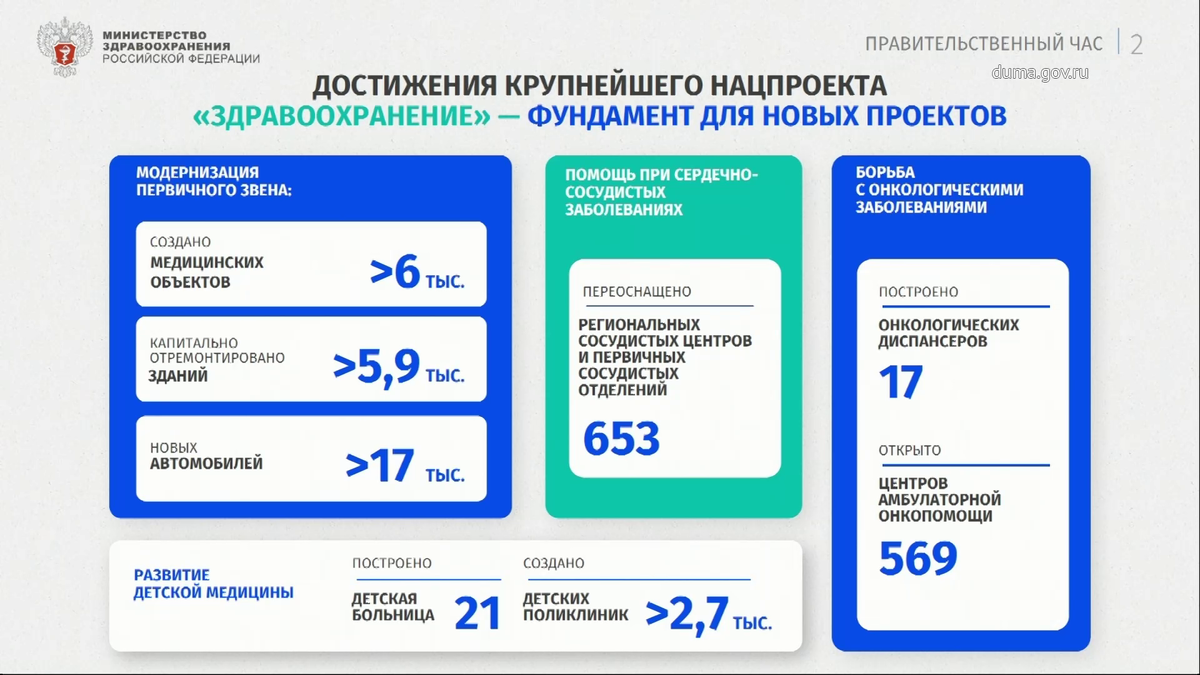 МИНИСТЕРСТВО ЗДРАВООХРАНЕНИЯ РОССИЙСКОЙ ФЕДЕРАЦИИ

ПРАВИТЕЛЬСТВЕННЫЙ ЧАС | 2

duma.gov.ru

ДОСТИЖЕНИЯ КРУПНЕЙШЕГО НАЦПРОЕКТА «ЗДРАВООХРАНЕНИЕ» — ФУНДАМЕНТ ДЛЯ НОВЫХ ПРОЕКТОВ

МОДЕРНИЗАЦИЯ ПЕРВИЧНОГО ЗВЕНА:

СОЗДАНО МЕДИЦИНСКИХ ОБЪЕКТОВ >6 ТЫС.

КАПИТАЛЬНО ОТРЕМОНТИРОВАНО ЗДАНИЙ >5,9 ТЫС.

НОВЫХ АВТОМОБИЛЕЙ >17 ТЫС.

ПОМОЩЬ ПРИ СЕРДЕЧНО-СОСУДИСТЫХ ЗАБОЛЕВАНИЯХ

ПЕРЕОСНАЩЕНО

РЕГИОНАЛЬНЫХ СОСУДИСТЫХ ЦЕНТРОВ И ПЕРВИЧНЫХ СОСУДИСТЫХ ОТДЕЛЕНИЙ

653

БОРЬБА С ОНКОЛОГИЧЕСКИМИ ЗАБОЛЕВАНИЯМИ

ПОСТРОЕНО

ОНКОЛОГИЧЕСКИХ ДИСПАНСЕРОВ

17

ОТКРЫТО

ЦЕНТРОВ АМБУЛАТОРНОЙ ОНКОПОМОЩИ

569

РАЗВИТИЕ ДЕТСКОЙ МЕДИЦИНЫ

ПОСТРОЕНО

ДЕТСКАЯ БОЛЬНИЦА 21

СОЗДАНО

ДЕТСКИХ ПОЛИКЛИНИК >2,7 ТЫС.